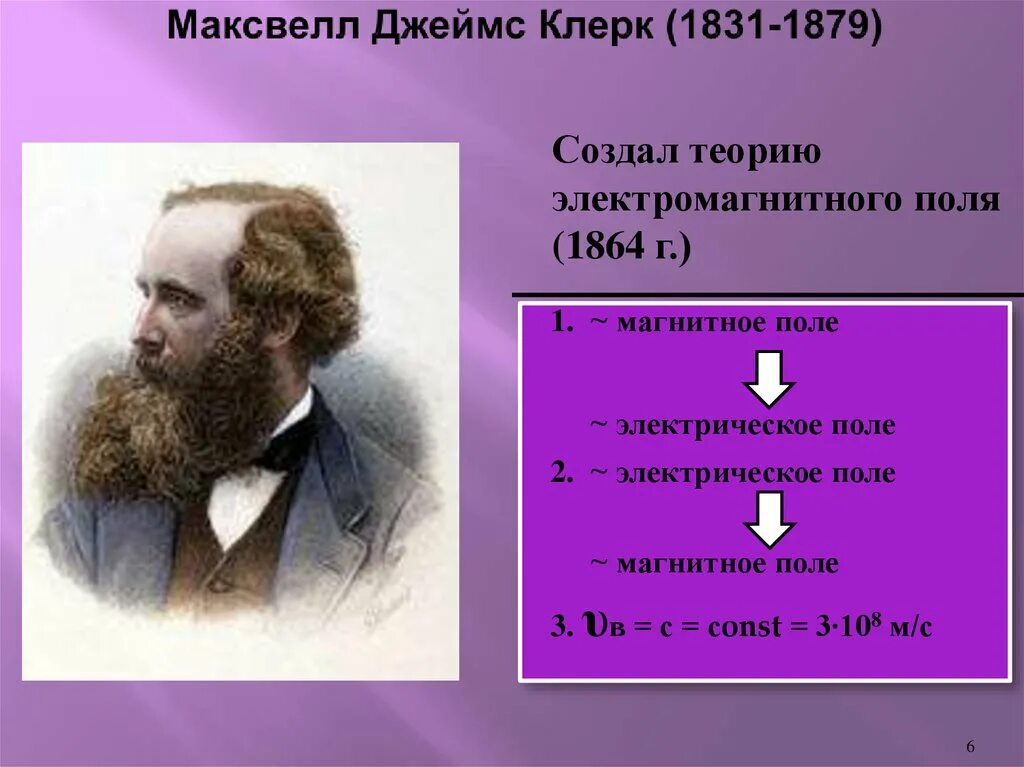 Максвелл Джеймс Клерк (1831-1879)

Создал теорию электромагнитного поля (1864 г.)

1. ~ магнитное поле

~ электрическое поле

2. ~ электрическое поле

~ магнитное поле

3. $\upsilon_в = c = const = 3 \cdot 10^8$ м/с

6